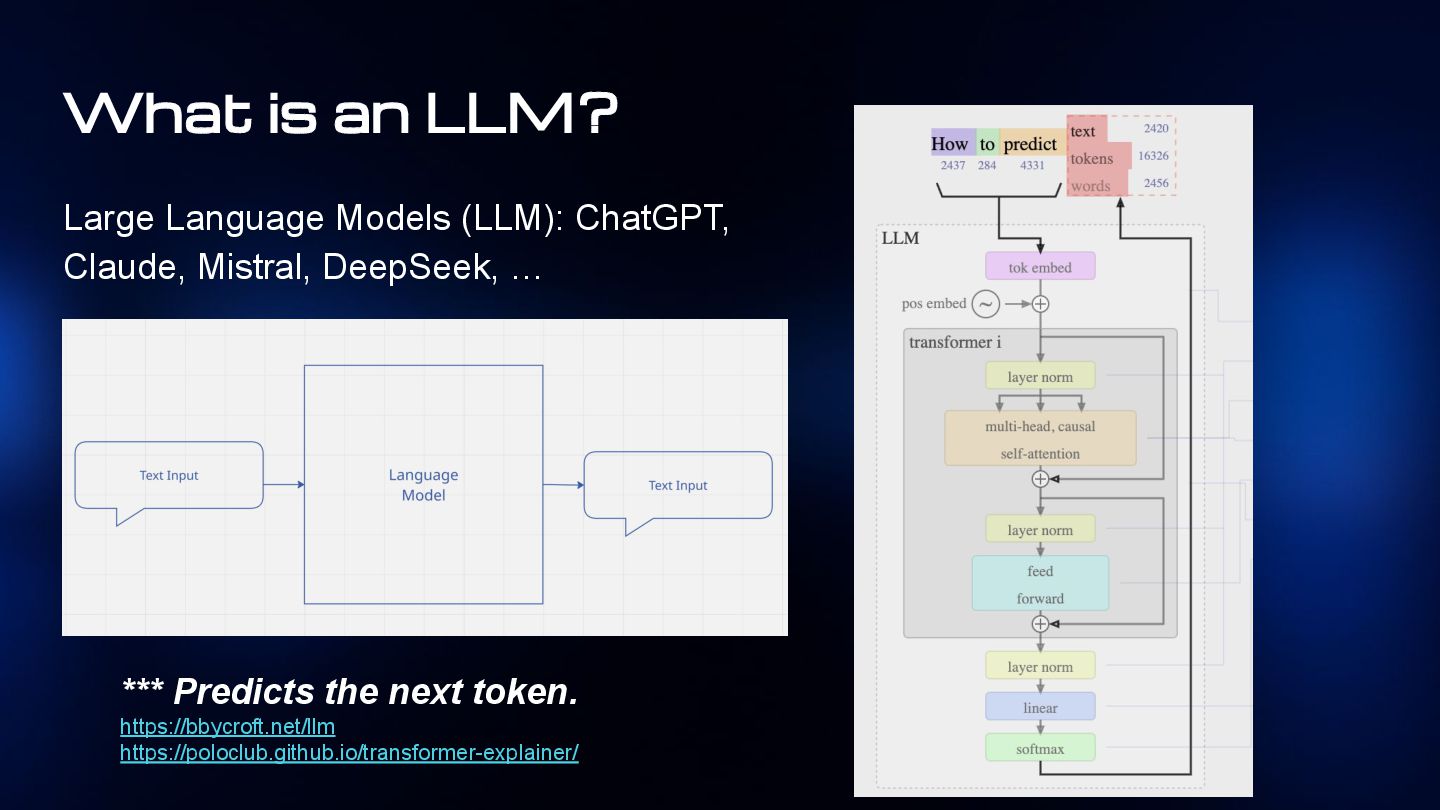 What is an LLM?

Large Language Models (LLM): ChatGPT, Claude, Mistral, DeepSeek, ...

Text Input

Language Model

Text Input

*** Predicts the next token.

https://bbycroft.net/llm
https://poloclub.github.io/transformer-explainer/

How to predict
2437 284 4331

text 2420
tokens 16326
words 2456

LLM

tok embed

pos embed

transformer i

layer norm

multi-head, causal self-attention

layer norm

feed forward

layer norm

linear

softmax